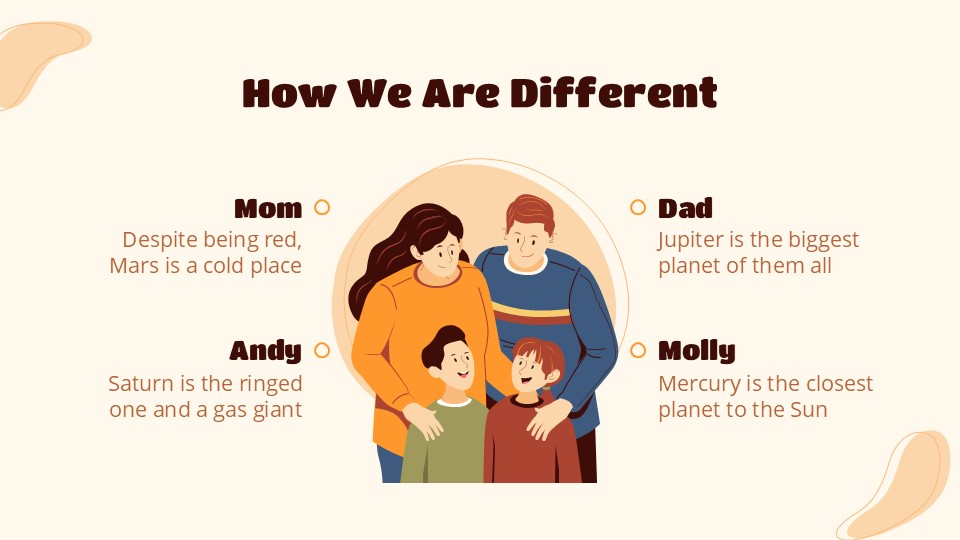 How We Are Different

Mom
Despite being red, Mars is a cold place

Andy
Saturn is the ringed one and a gas giant

Dad
Jupiter is the biggest planet of them all

Molly
Mercury is the closest planet to the Sun